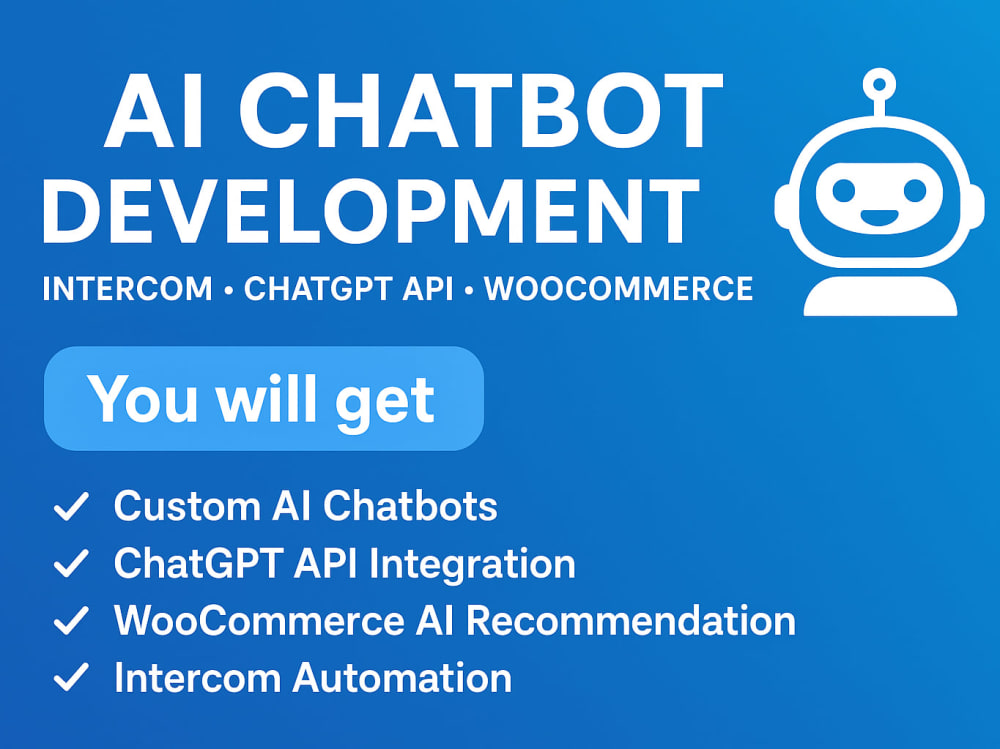 AI CHATBOT DEVELOPMENT

INTERCOM • CHATGPT API • WOOCOMMERCE

You will get

✓ Custom AI Chatbots
✓ ChatGPT API Integration
✓ WooCommerce AI Recommendation
✓ Intercom Automation